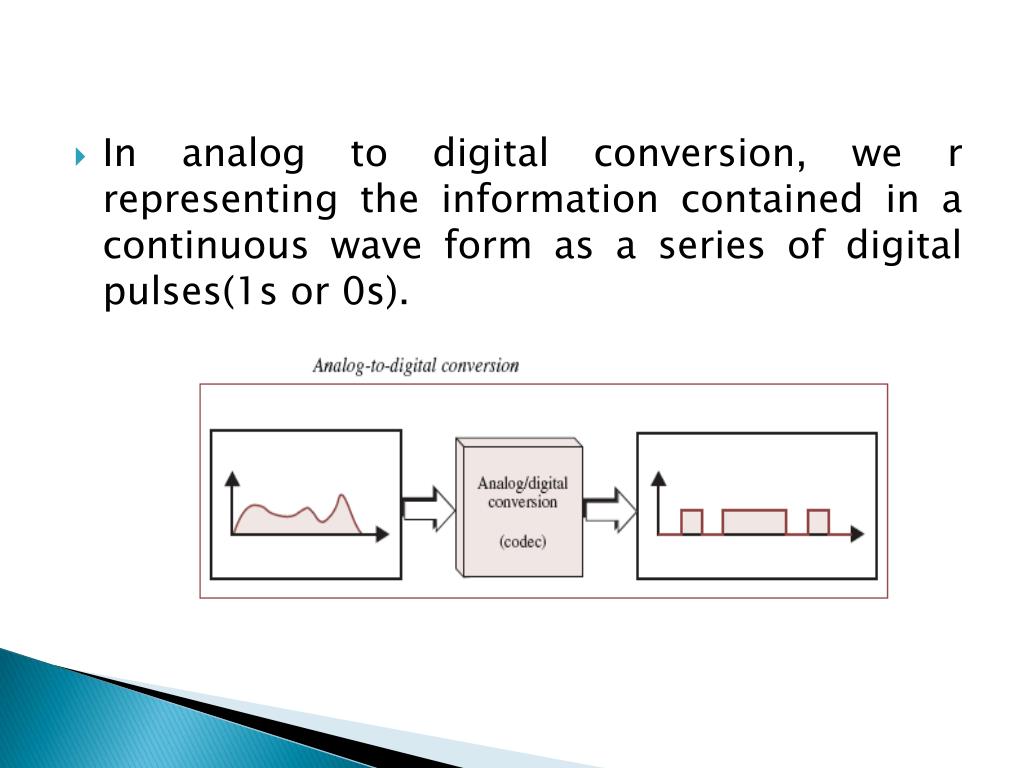 In analog to digital conversion, we r representing the information contained in a continuous wave form as a series of digital pulses(1s or 0s).

Analog-to-digital conversion

Analog/digital conversion

(codec)